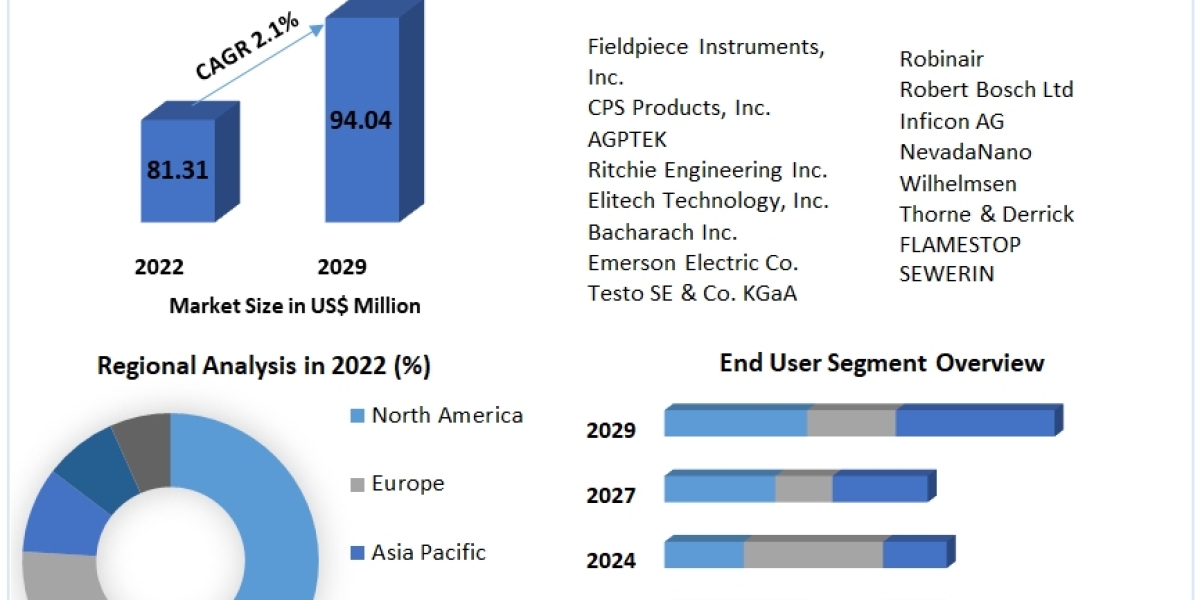 CAGR 2.1%

81.31

94.04

2022

2029

Market Size in US$ Million

Fieldpiece Instruments, Inc.
CPS Products, Inc.
AGPTEK
Ritchie Engineering Inc.
Elitech Technology, Inc.
Bacharach Inc.
Emerson Electric Co.
Testo SE & Co. KGaA

Robinair
Robert Bosch Ltd
Inficon AG
NevadaNano
Wilhelmsen
Thorne & Derrick
FLAMESTOP
SEWERIN

Regional Analysis in 2022 (%)

North America

Europe

Asia Pacific

End User Segment Overview

2029

2027

2024